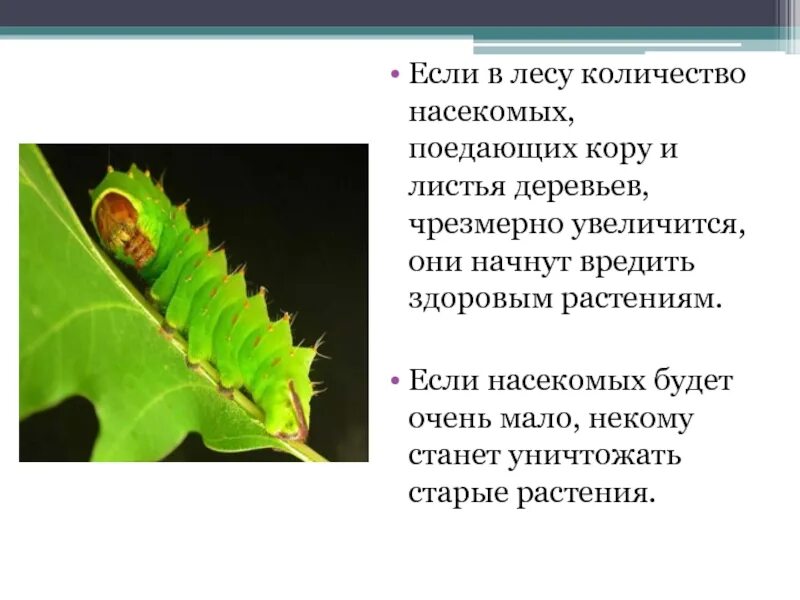 • Если в лесу количество насекомых, поедающих кору и листья деревьев, чрезмерно увеличится, они начнут вредить здоровым растениям.

• Если насекомых будет очень мало, некому станет уничтожать старые растения.